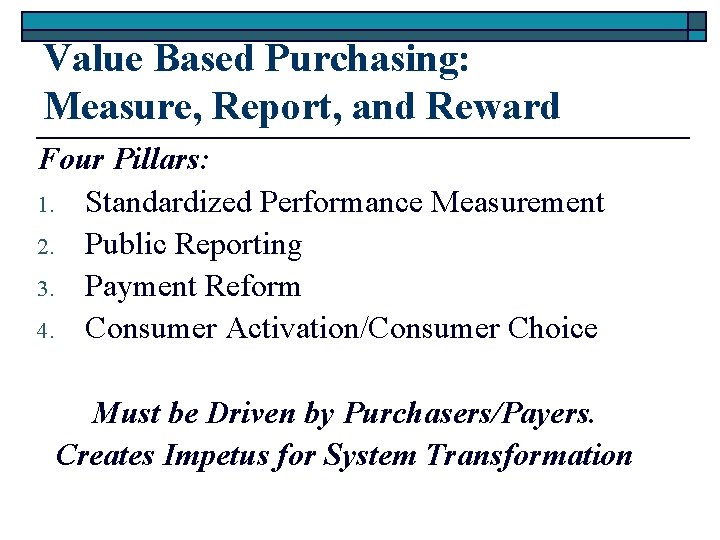 Value Based Purchasing: Measure, Report, and Reward

Four Pillars:

1. Standardized Performance Measurement
2. Public Reporting
3. Payment Reform
4. Consumer Activation/Consumer Choice

Must be Driven by Purchasers/Payers.
Creates Impetus for System Transformation